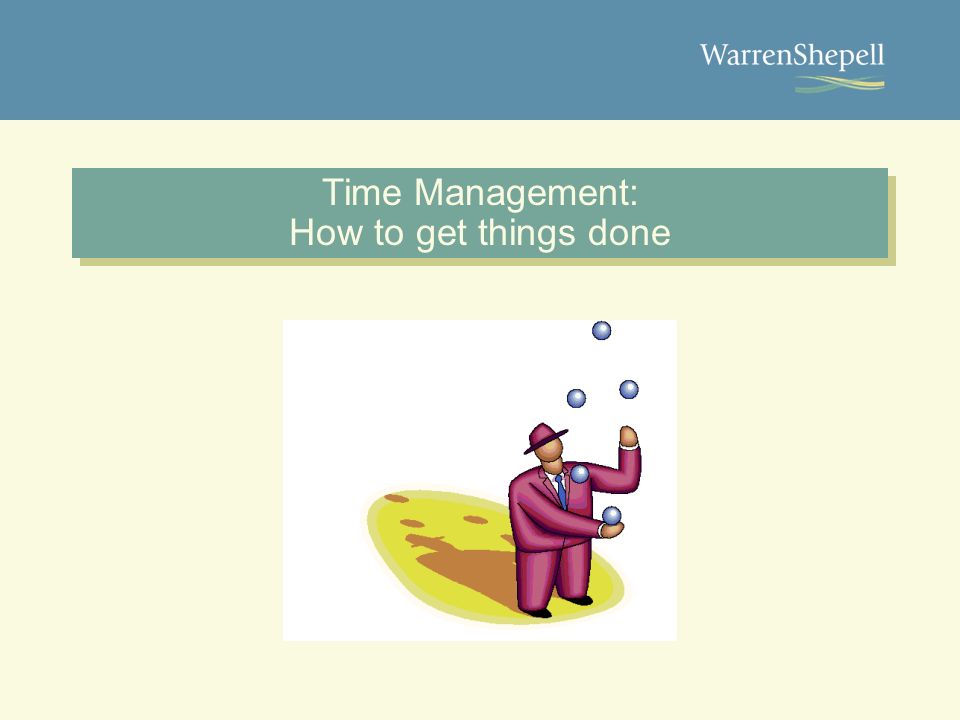 WarrenShepell

Time Management:
How to get things done